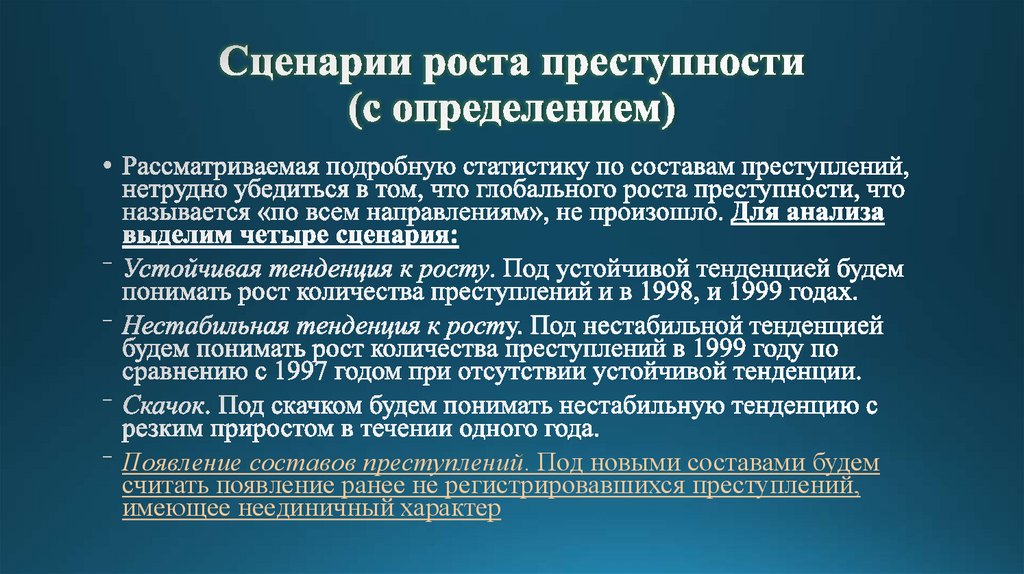 Сценарии роста преступности (с определением)

• Рассматриваемая подробную статистику по составам преступлений, нетрудно убедиться в том, что глобального роста преступности, что называется «по всем направлениям», не произошло. Для анализа выделим четыре сценария:

- Устойчивая тенденция к росту. Под устойчивой тенденцией будем понимать рост количества преступлений и в 1998, и 1999 годах.

- Нестабильная тенденция к росту. Под нестабильной тенденцией будем понимать рост количества преступлений в 1999 году по сравнению с 1997 годом при отсутствии устойчивой тенденции.

- Скачок. Под скачком будем понимать нестабильную тенденцию с резким приростом в течении одного года.

- Появление составов преступлений. Под новыми составами будем считать появление ранее не регистрировавшихся преступлений, имеющее неединичный характер